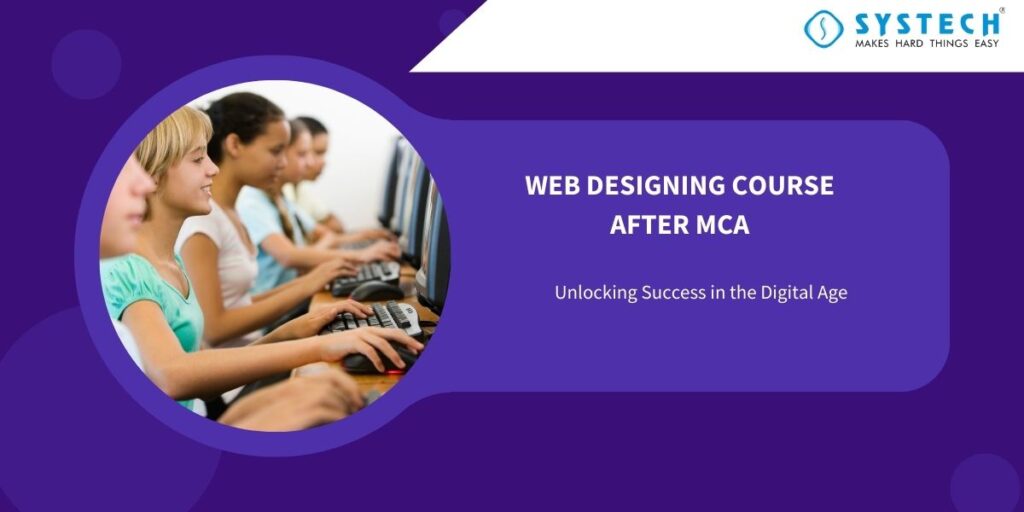 SYSTECH®
MAKES HARD THINGS EASY

WEB DESIGNING COURSE AFTER MCA

Unlocking Success in the Digital Age